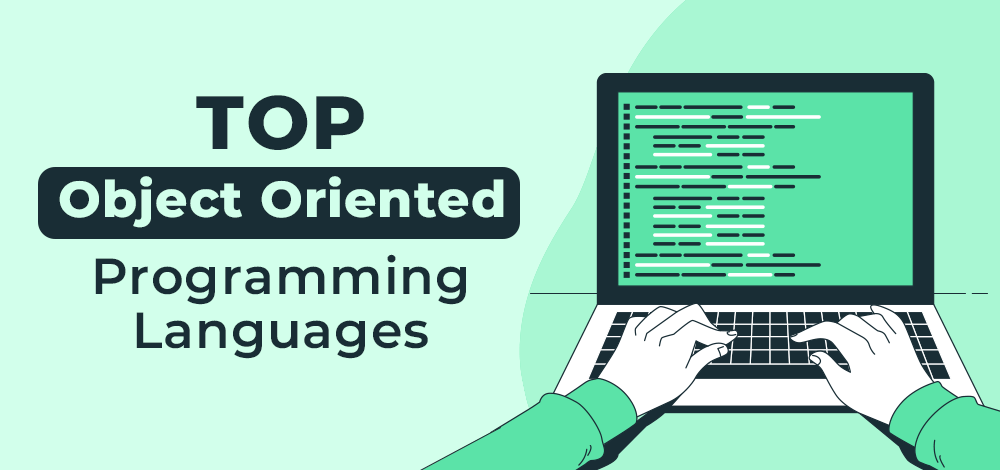 TOP
Object Oriented
Programming Languages